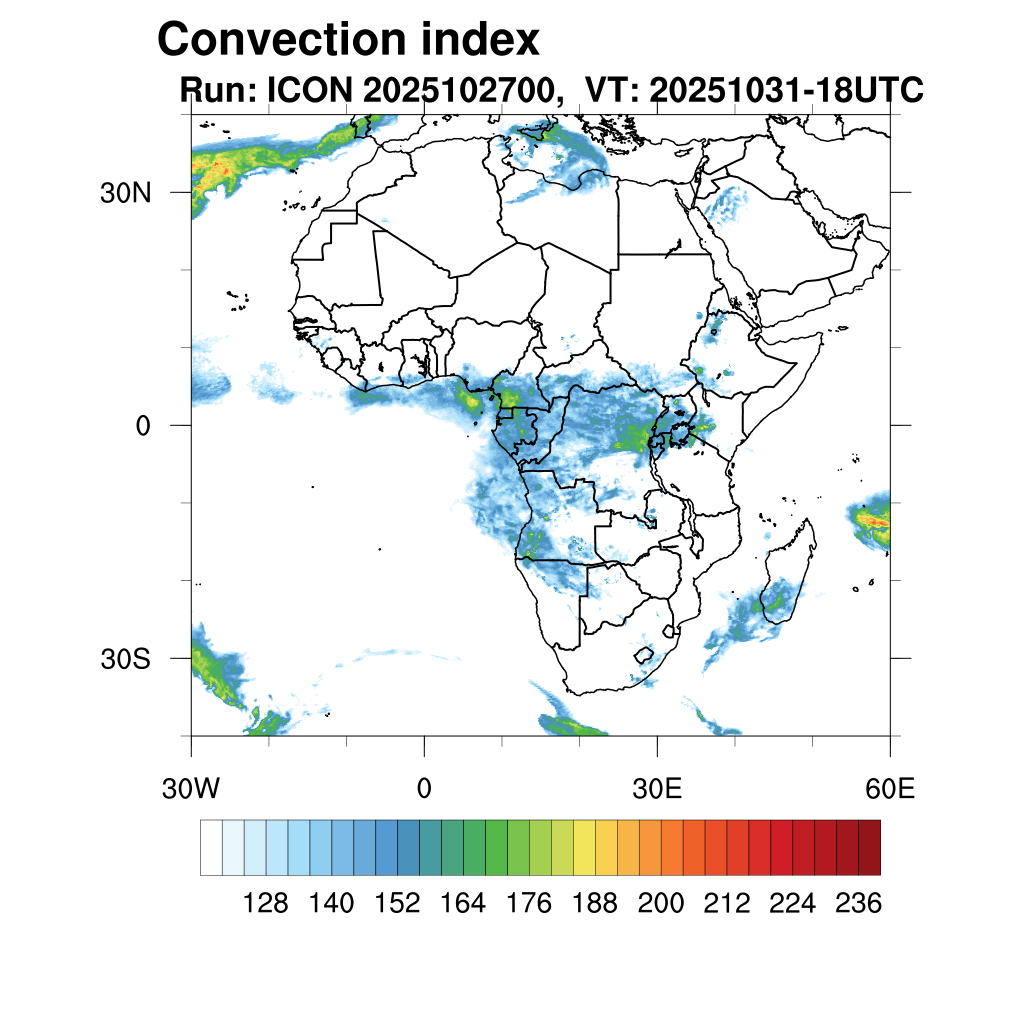 Convection index
Run: ICON 2025102700, VT: 20251031-18UTC

30N
0
30S

30W
0
30E
60E

128 140 152 164 176 188 200 212 224 236